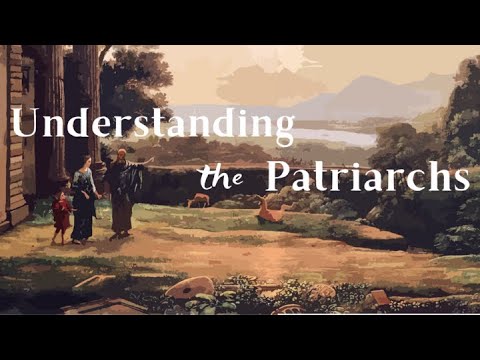 Understanding
the Patriarchs